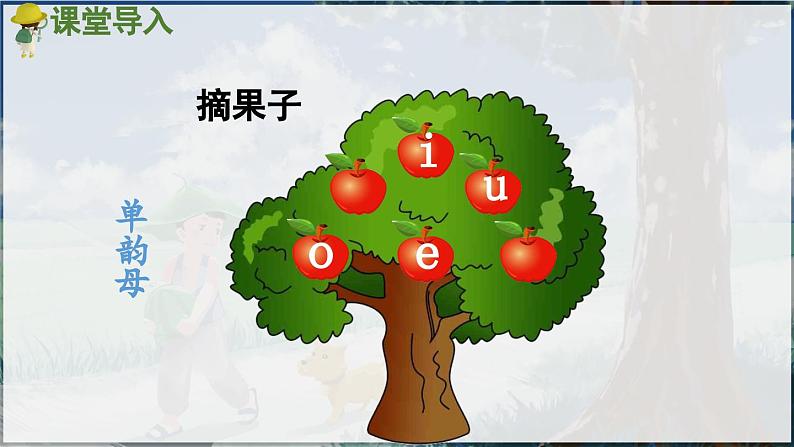 课堂导入

摘果子

单韵母

i

u

o

e